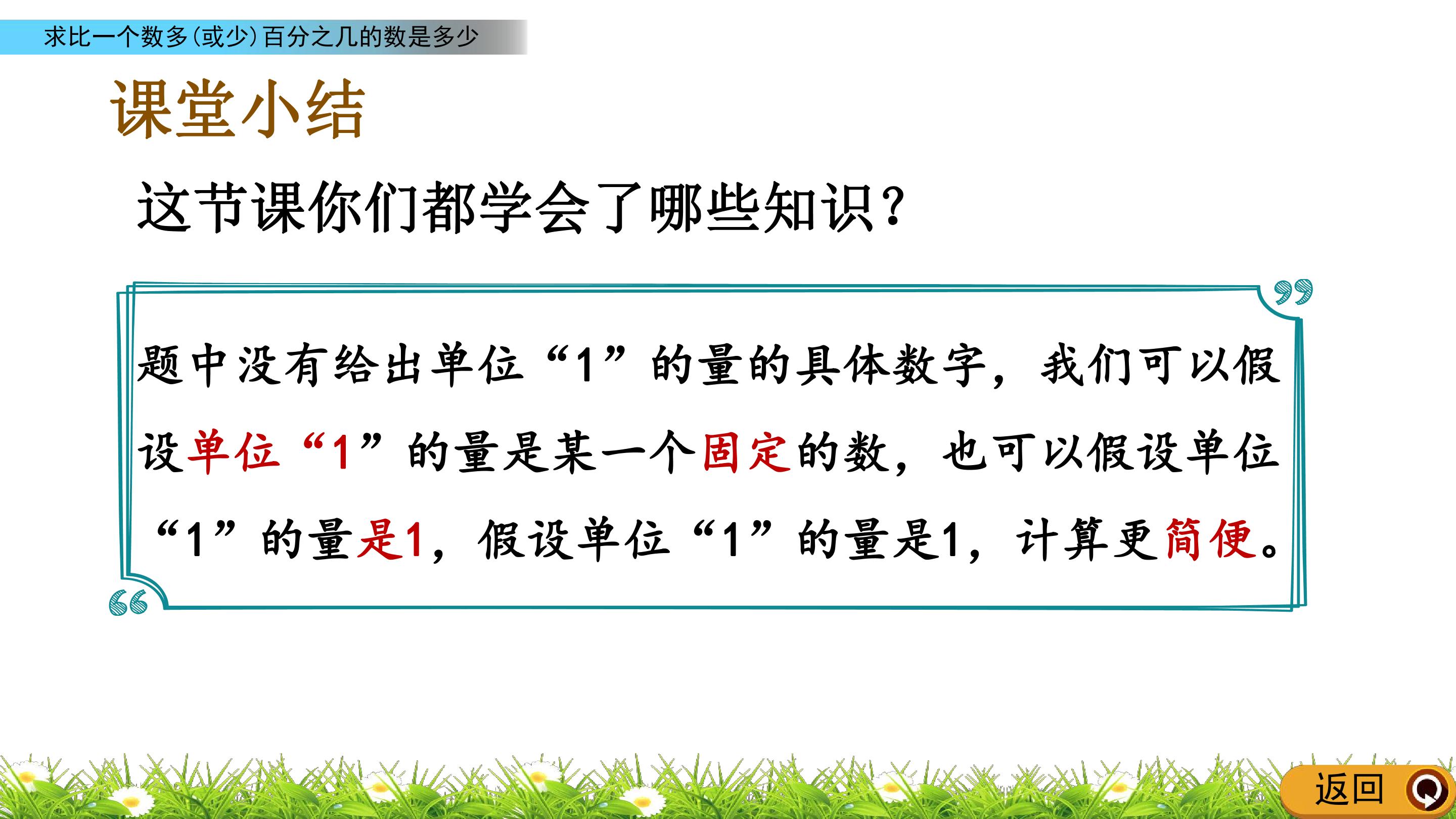 求比一个数多(或少)百分之几的数是多少

课堂小结

这节课你们都学会了哪些知识?

题中没有给出单位“1”的量的具体数字，我们可以假设单位“1”的量是某一个固定的数，也可以假设单位“1”的量是1，假设单位“1”的量是1，计算更简便。

返回